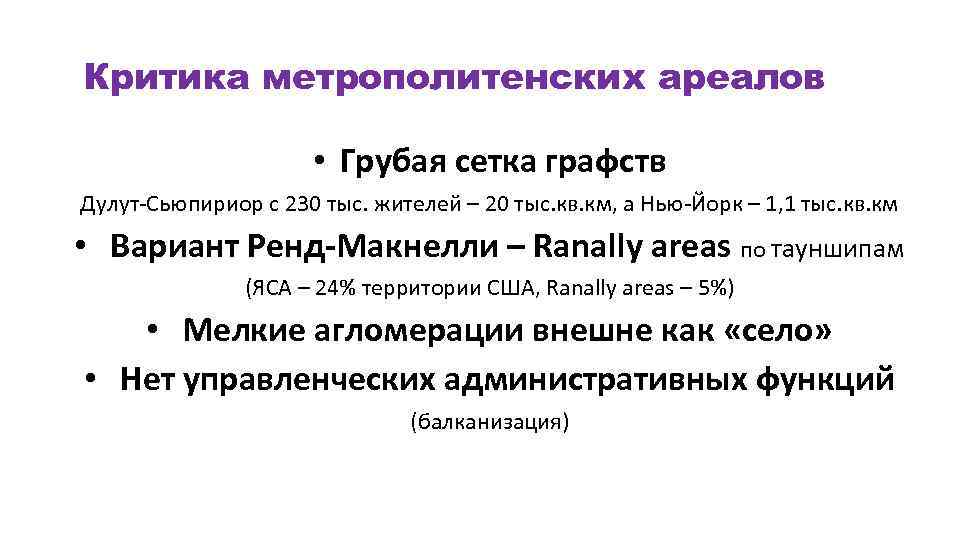 Критика метрополитенских ареалов

• Грубая сетка графств

Дулут-Сьюпириор с 230 тыс. жителей – 20 тыс.кв.км, а Нью-Йорк – 1,1 тыс.кв.км

• Вариант Ренд-Макнелли – Ranally areas по тауншипам

(ЯСА – 24% территории США, Ranally areas – 5%)

• Мелкие агломерации внешне как «село»

• Нет управленческих административных функций

(балканизация)